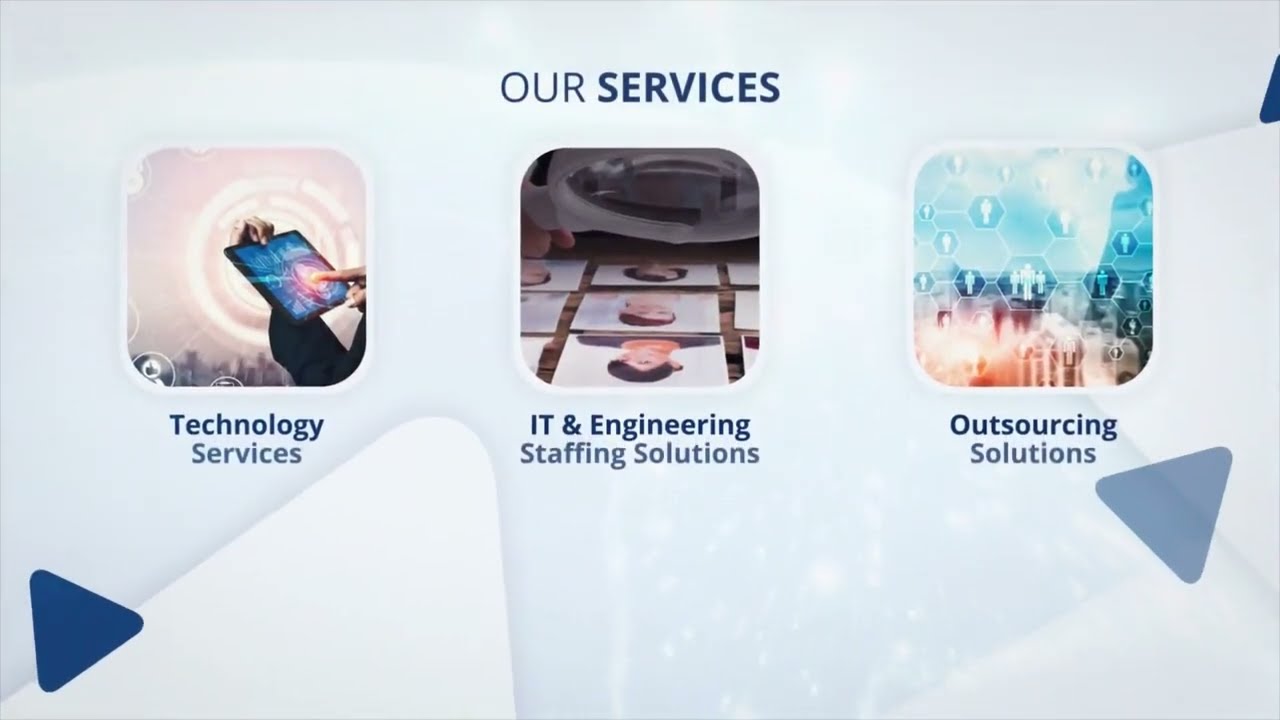 OUR SERVICES

Technology Services

IT & Engineering Staffing Solutions

Outsourcing Solutions